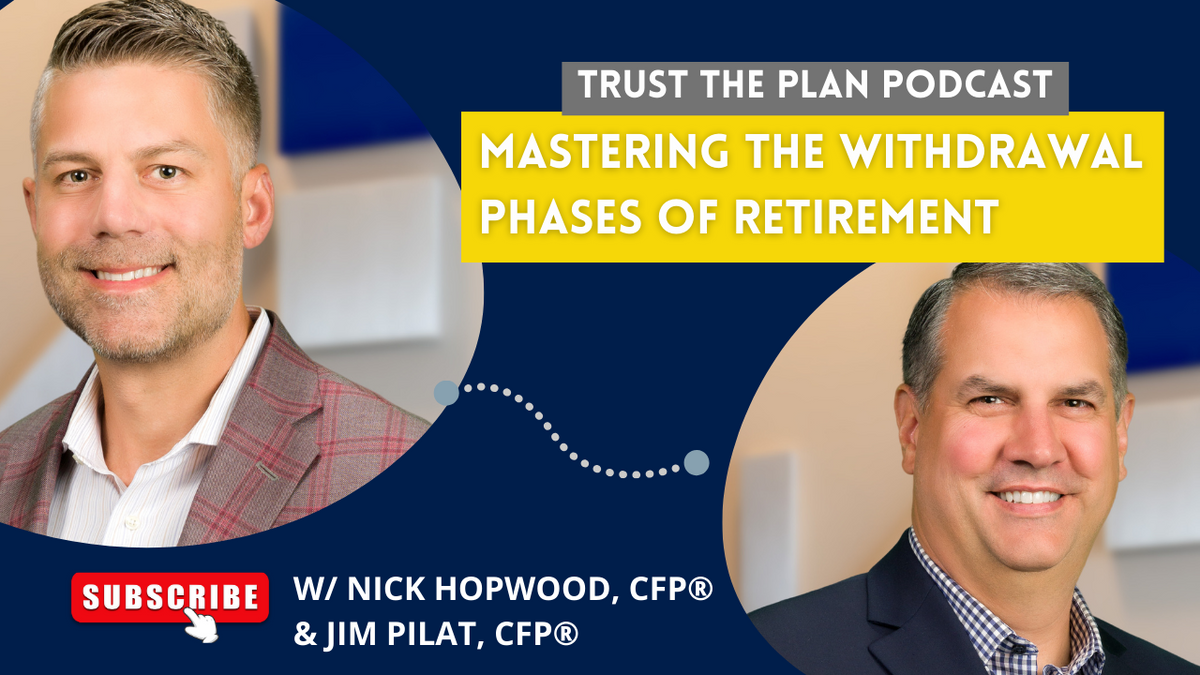 TRUST THE PLAN PODCAST

MASTERING THE WITHDRAWAL PHASES OF RETIREMENT

SUBSCRIBE

W/ NICK HOPWOOD, CFP®
& JIM PILAT, CFP®